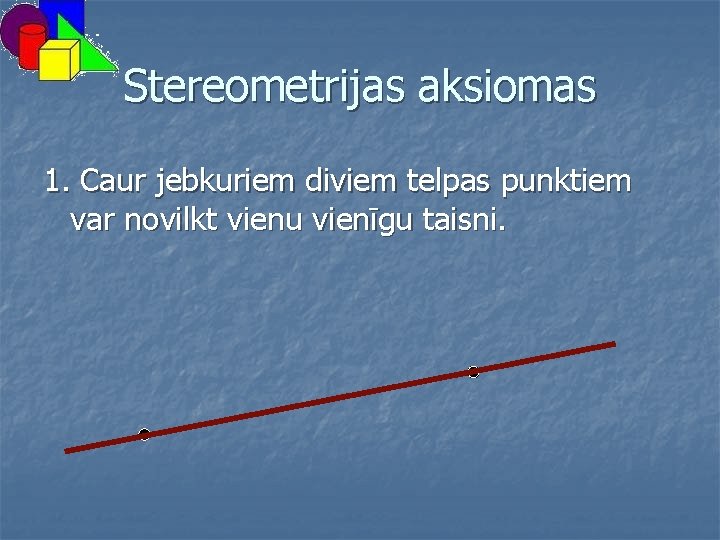 Stereometrijas aksiomas

1. Caur jebkuriem diviem telpas punktiem var novilkt vienu vienīgu taisni.